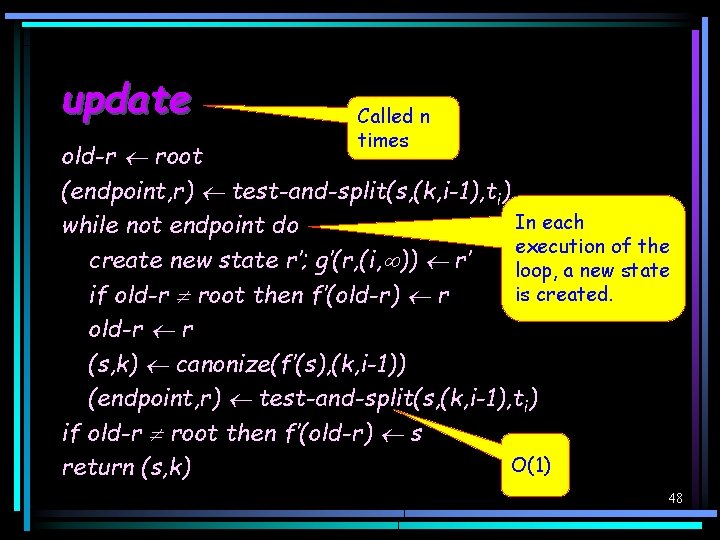 update

Called n times

old-r $\leftarrow$ root
(endpoint,r) $\leftarrow$ test-and-split(s,(k,i-1),$t_i$)
while not endpoint do
create new state r'; g'(r,(i,$\infty$)) $\leftarrow$ r'
if old-r $\neq$ root then f'(old-r) $\leftarrow$ r
old-r $\leftarrow$ r
(s,k) $\leftarrow$ canonize(f'(s),(k,i-1))
(endpoint,r) $\leftarrow$ test-and-split(s,(k,i-1),$t_i$)
if old-r $\neq$ root then f'(old-r) $\leftarrow$ s
return (s,k)

In each execution of the loop, a new state is created.

O(1)

48